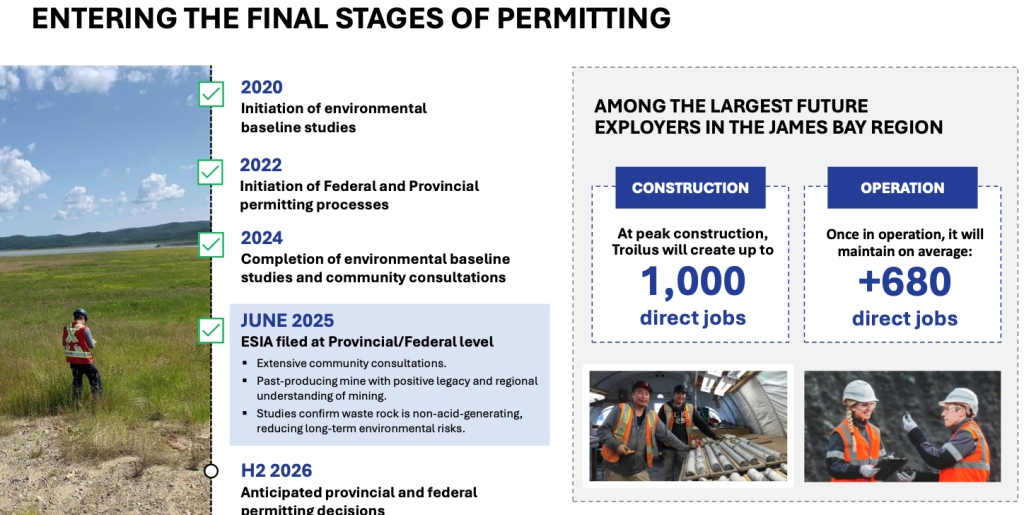 ENTERING THE FINAL STAGES OF PERMITTING

2020
Initiation of environmental baseline studies

2022
Initiation of Federal and Provincial permitting processes

2024
Completion of environmental baseline studies and community consultations

JUNE 2025
ESIA filed at Provincial/Federal level
▪ Extensive community consultations.
▪ Past-producing mine with positive legacy and regional understanding of mining.
▪ Studies confirm waste rock is non-acid-generating, reducing long-term environmental risks.

H2 2026
Anticipated provincial and federal permitting decisions

AMONG THE LARGEST FUTURE EXPLOYERS IN THE JAMES BAY REGION

CONSTRUCTION
At peak construction, Troilus will create up to
1,000
direct jobs

OPERATION
Once in operation, it will maintain on average:
+680
direct jobs